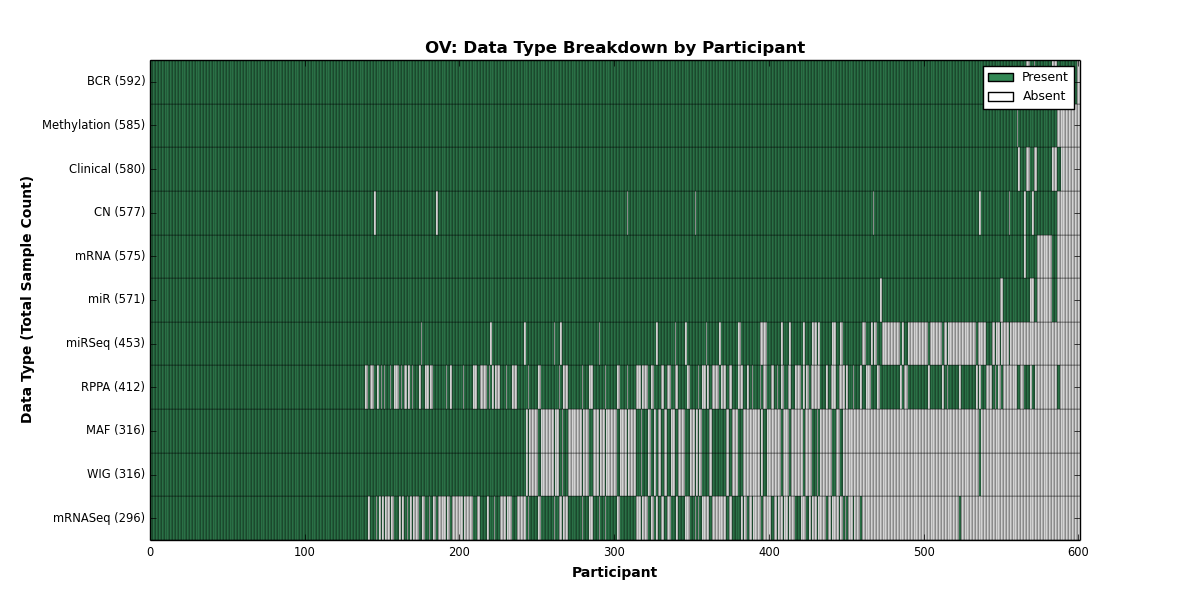 OV: Data Type Breakdown by Participant

Present
Absent

Data Type (Total Sample Count)

BCR (592)
Methylation (585)
Clinical (580)
CN (577)
mRNA (575)
miR (571)
miRSeq (453)
RPPA (412)
MAF (316)
WIG (316)
mRNASeq (296)

0
100
200
300
400
500
600

Participant